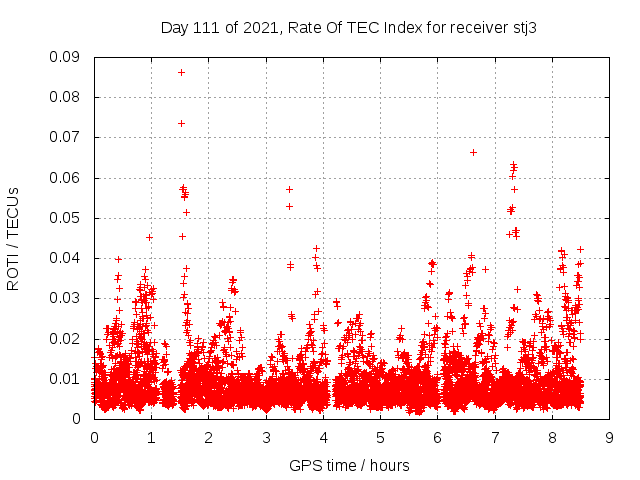 Day 111 of 2021, Rate Of TEC Index for receiver stj3

ROTI / TECUs

0.09
0.08
0.07
0.06
0.05
0.04
0.03
0.02
0.01
0

0 1 2 3 4 5 6 7 8 9

GPS time / hours